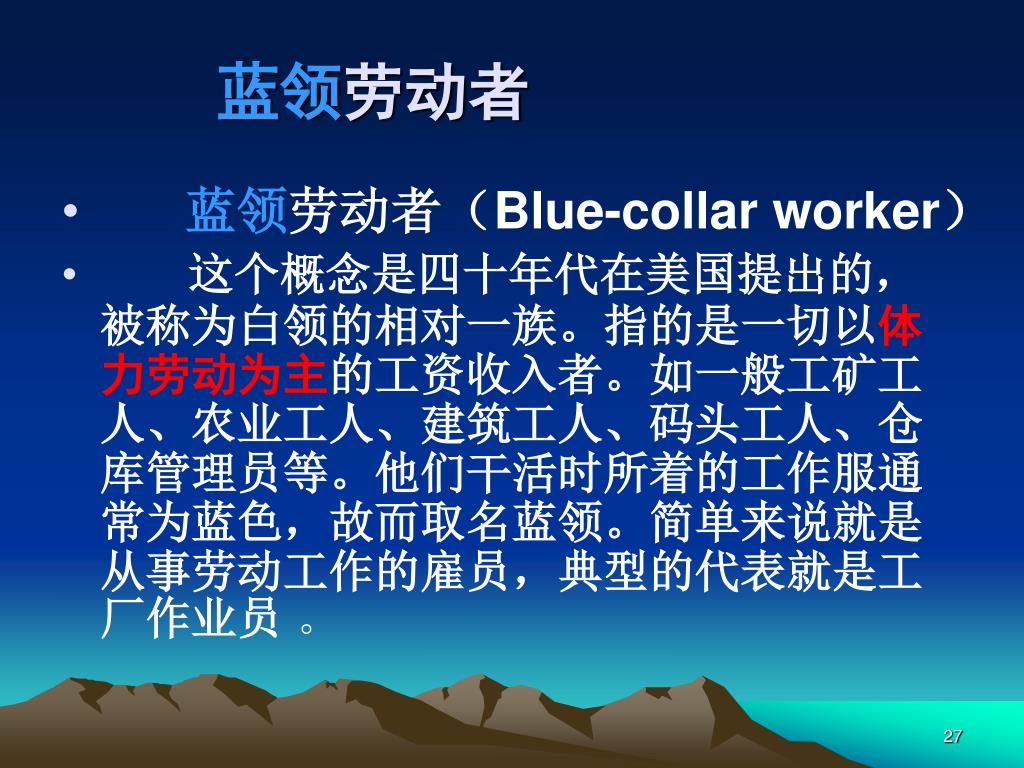 蓝领劳动者

• 蓝领劳动者（Blue-collar worker）

• 这个概念是四十年代在美国提出的，被称为白领的相对一族。指的是一切以体力劳动为主的工资收入者。如一般工矿工人、农业工人、建筑工人、码头工人、仓库管理员等。他们干活时所着的工作服通常为蓝色，故而取名蓝领。简单来说就是从事劳动工作的雇员，典型的代表就是工厂作业员 。

27